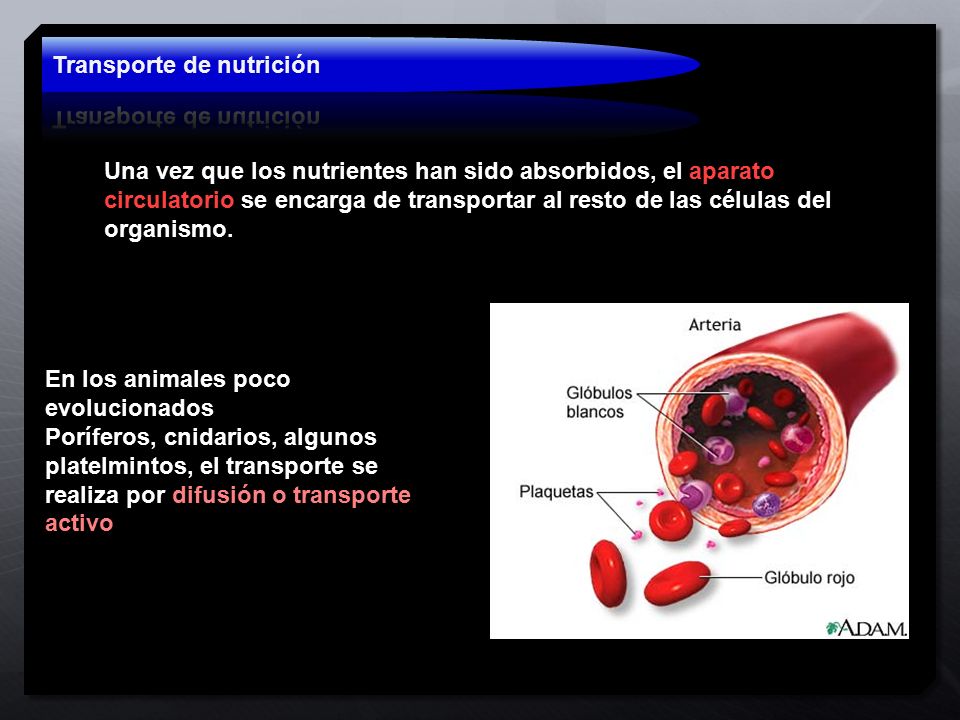 Transporte de nutrición

Una vez que los nutrientes han sido absorbidos, el aparato circulatorio se encarga de transportar al resto de las células del organismo.

En los animales poco evolucionados
Poríferos, cnidarios, algunos platelmintos, el transporte se realiza por difusión o transporte activo

Arteria

Glóbulos blancos

Plaquetas

Glóbulo rojo

A.D.A.M.